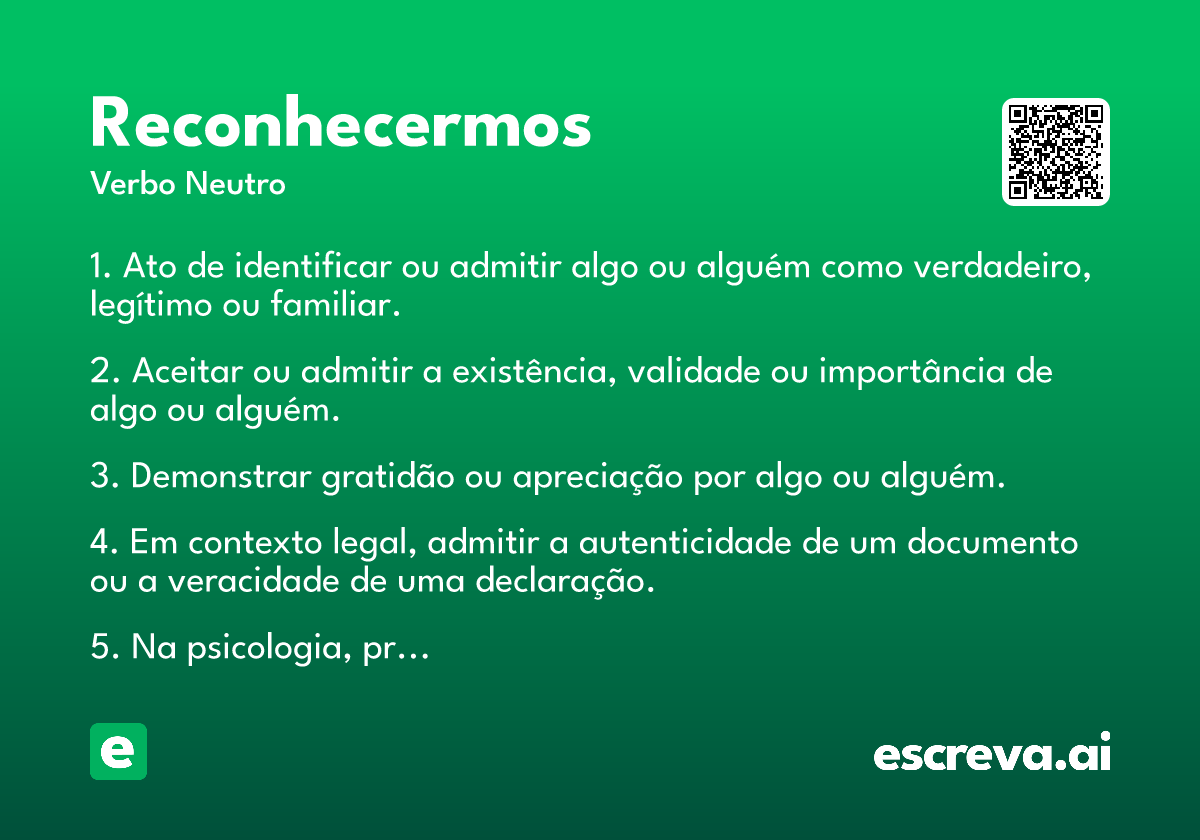 Reconhecermos

Verbo Neutro

1. Ato de identificar ou admitir algo ou alguém como verdadeiro, legítimo ou familiar.

2. Aceitar ou admitir a existência, validade ou importância de algo ou alguém.

3. Demonstrar gratidão ou apreciação por algo ou alguém.

4. Em contexto legal, admitir a autenticidade de um documento ou a veracidade de uma declaração.

5. Na psicologia, pr…

e

escreva.ai